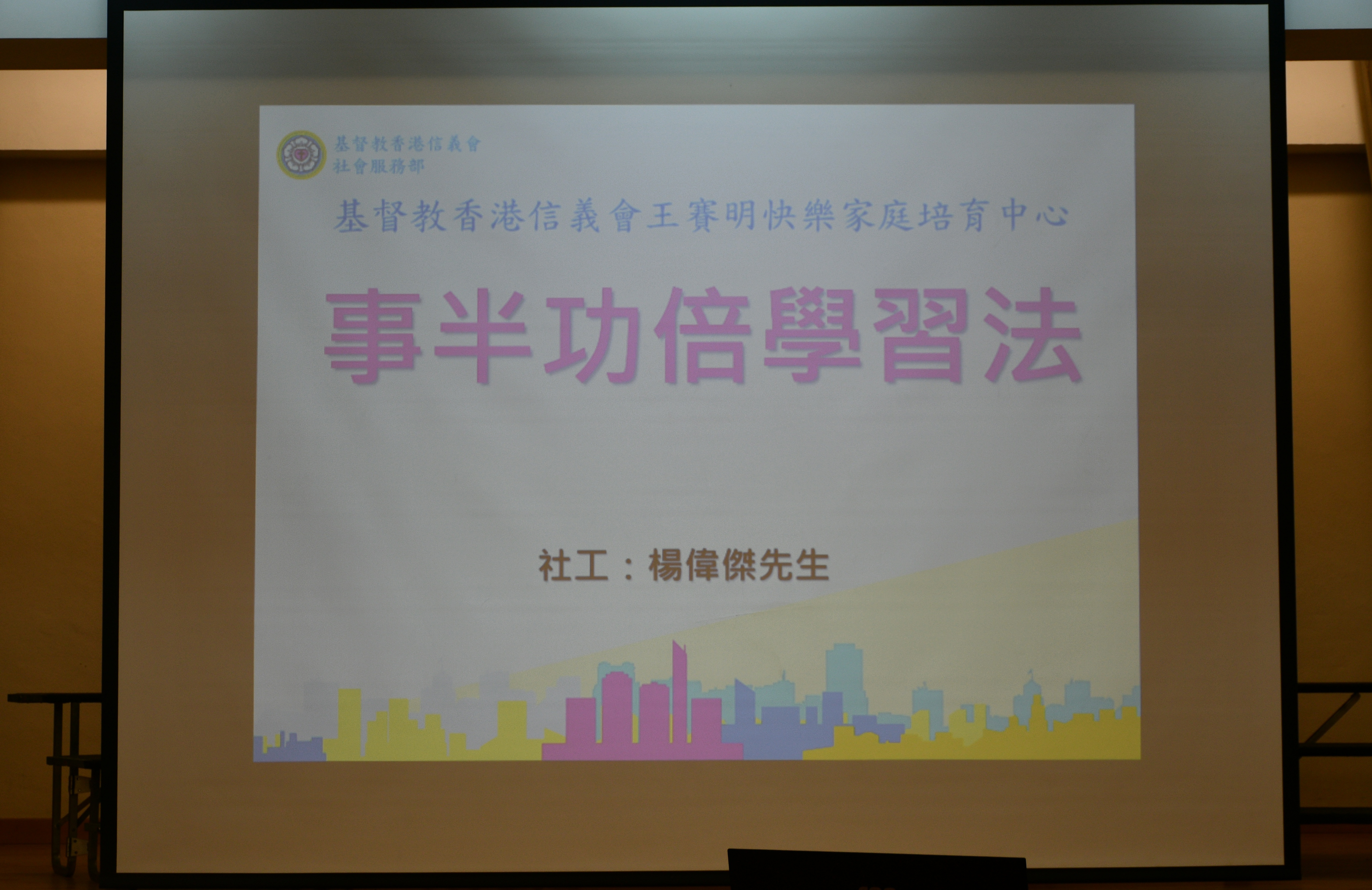 基督教香港信義會
社會服務部

基督教香港信義會王賽明快樂家庭培育中心

事半功倍學習法

社工：楊偉傑先生